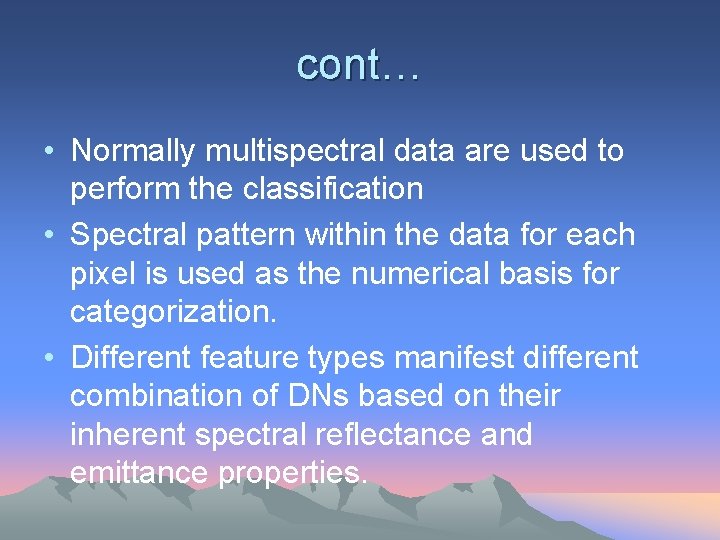 cont…

• Normally multispectral data are used to perform the classification
• Spectral pattern within the data for each pixel is used as the numerical basis for categorization.
• Different feature types manifest different combination of DNs based on their inherent spectral reflectance and emittance properties.